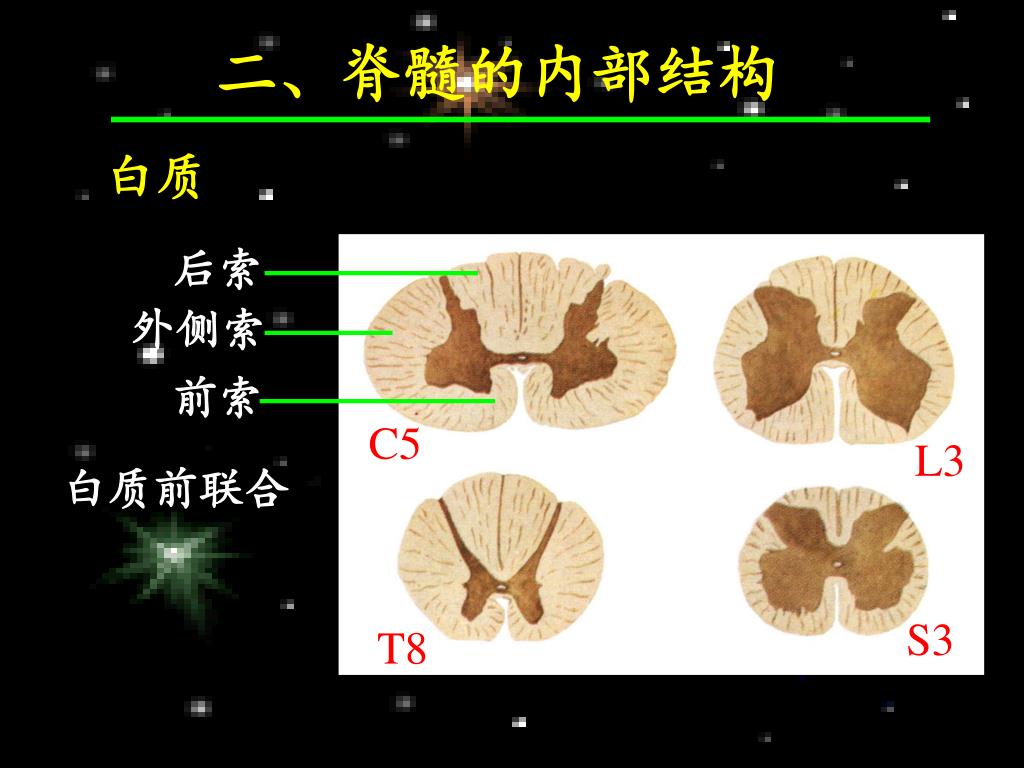 二、脊髓的内部结构

白质

后索
外侧索
前索

白质前联合

C5
L3
T8
S3